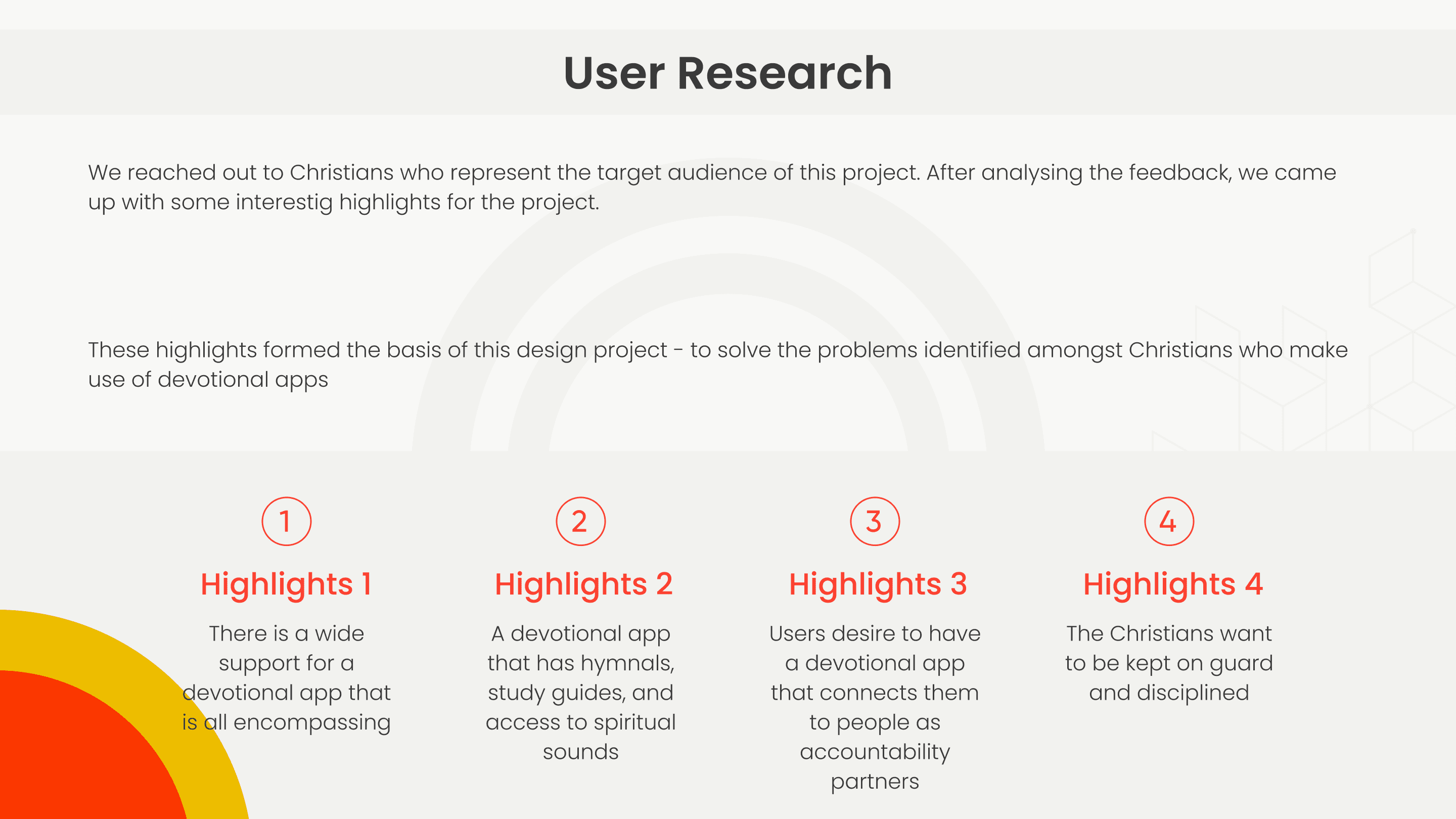 User Research

We reached out to Christians who represent the target audience of this project. After analysing the feedback, we came up with some interestig highlights for the project.

These highlights formed the basis of this design project - to solve the problems identified amongst Christians who make use of devotional apps

1

Highlights 1

There is a wide support for a devotional app that is all encompassing

2

Highlights 2

A devotional app that has hymnals, study guides, and access to spiritual sounds

3

Highlights 3

Users desire to have a devotional app that connects them to people as accountability partners

4

Highlights 4

The Christians want to be kept on guard and disciplined